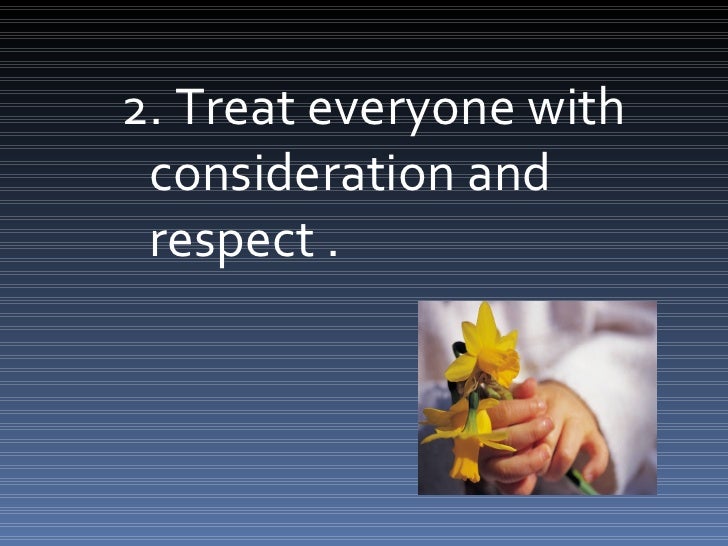 2. Treat everyone with consideration and respect .